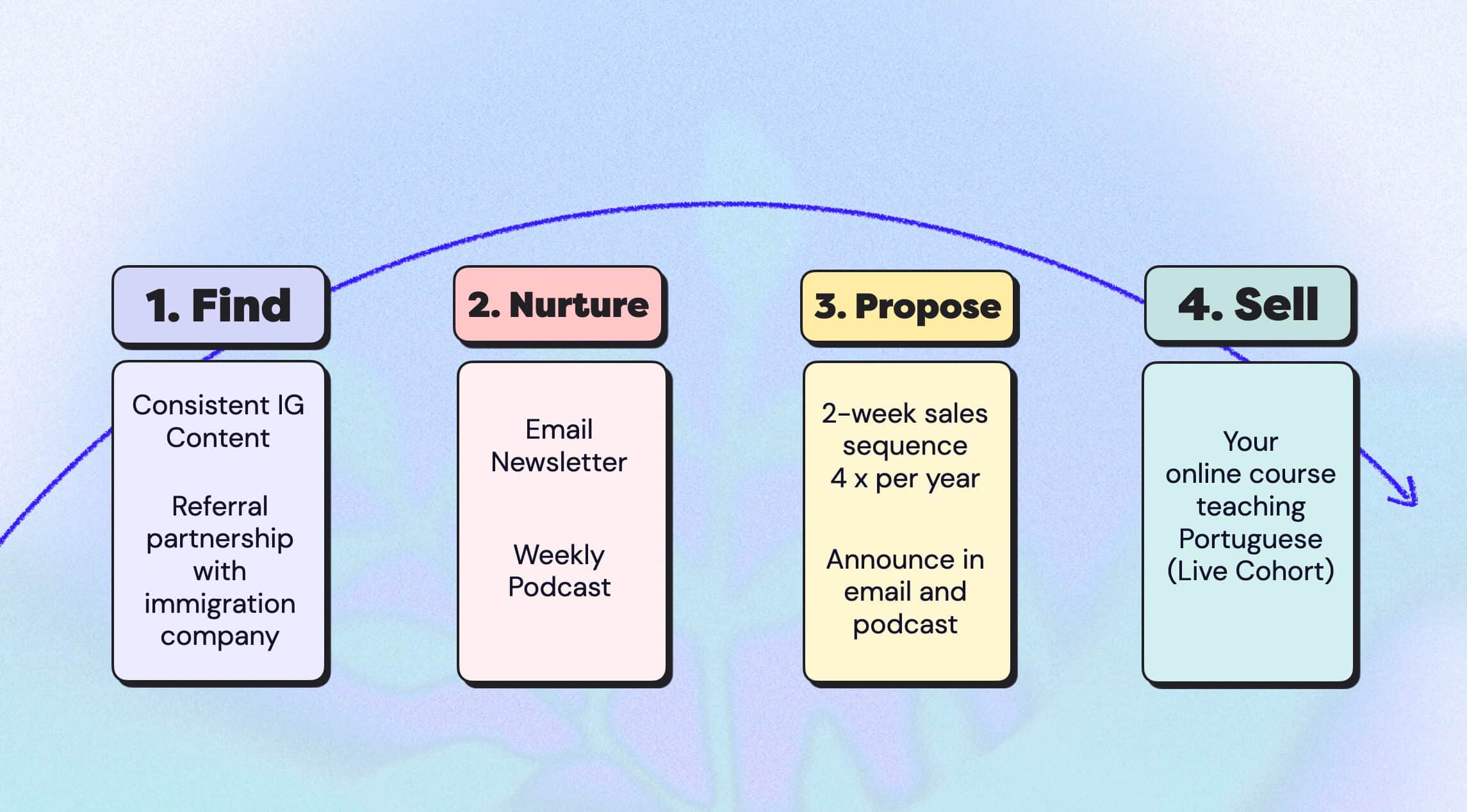 1. Find

Consistent IG Content

Referral partnership with immigration company

2. Nurture

Email Newsletter

Weekly Podcast

3. Propose

2-week sales sequence 4 x per year

Announce in email and podcast

4. Sell

Your online course teaching Portuguese (Live Cohort)